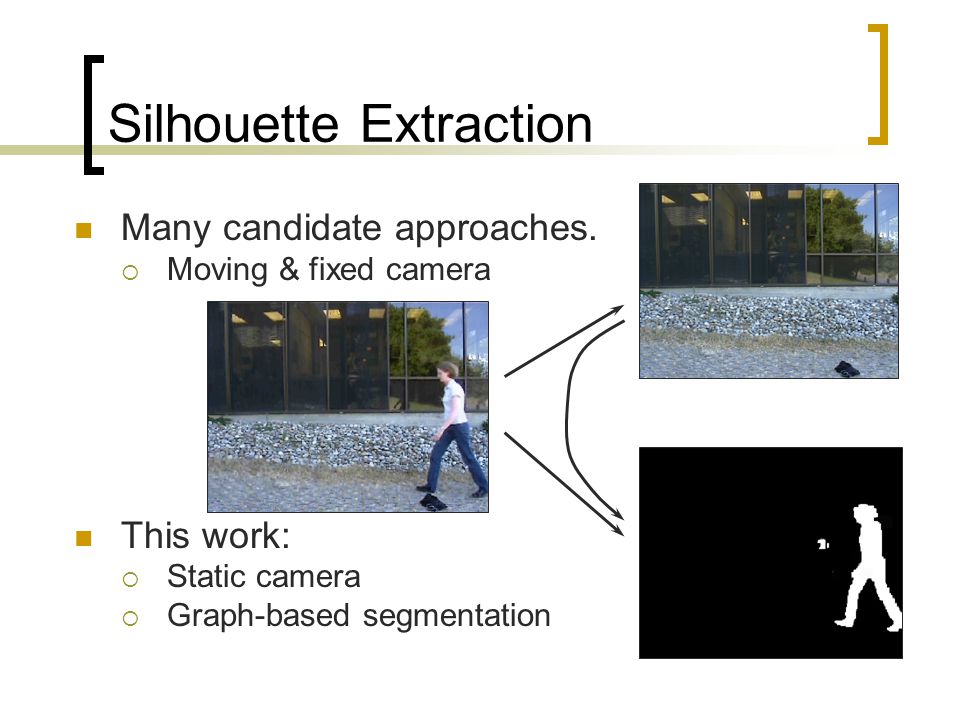 Silhouette Extraction

Many candidate approaches.
Moving & fixed camera

This work:
Static camera
Graph-based segmentation